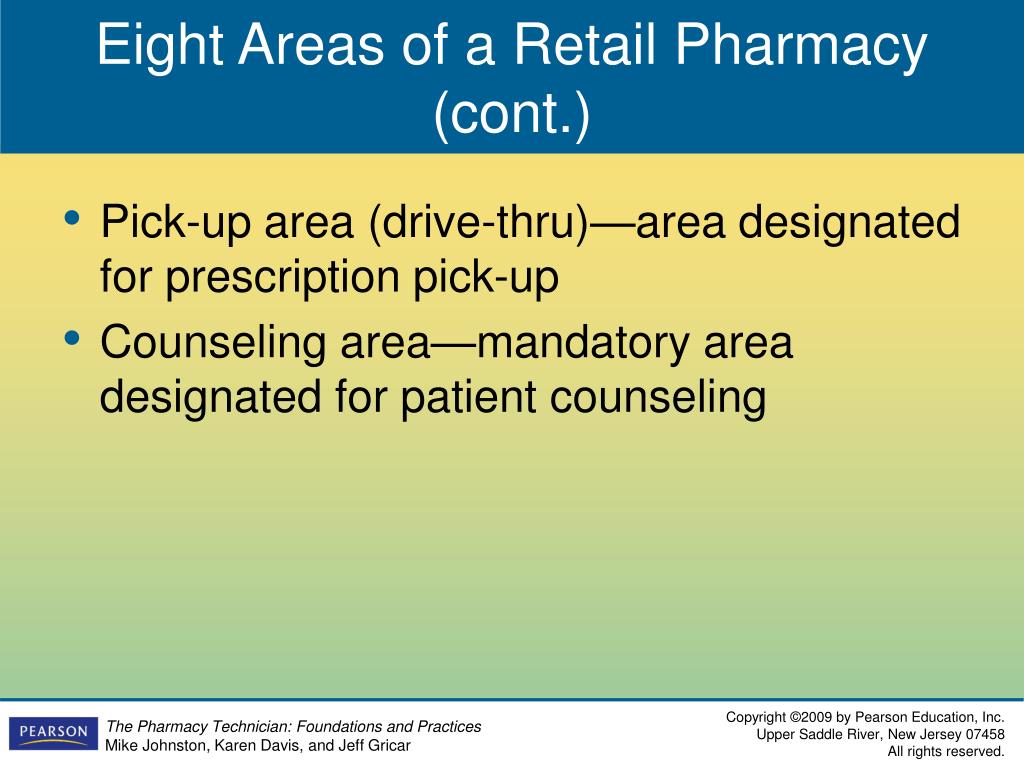 Eight Areas of a Retail Pharmacy (cont.)

• Pick-up area (drive-thru)—area designated for prescription pick-up
• Counseling area—mandatory area designated for patient counseling

PEARSON

The Pharmacy Technician: Foundations and Practices
Mike Johnston, Karen Davis, and Jeff Gricar

Copyright ©2009 by Pearson Education, Inc.
Upper Saddle River, New Jersey 07458
All rights reserved.